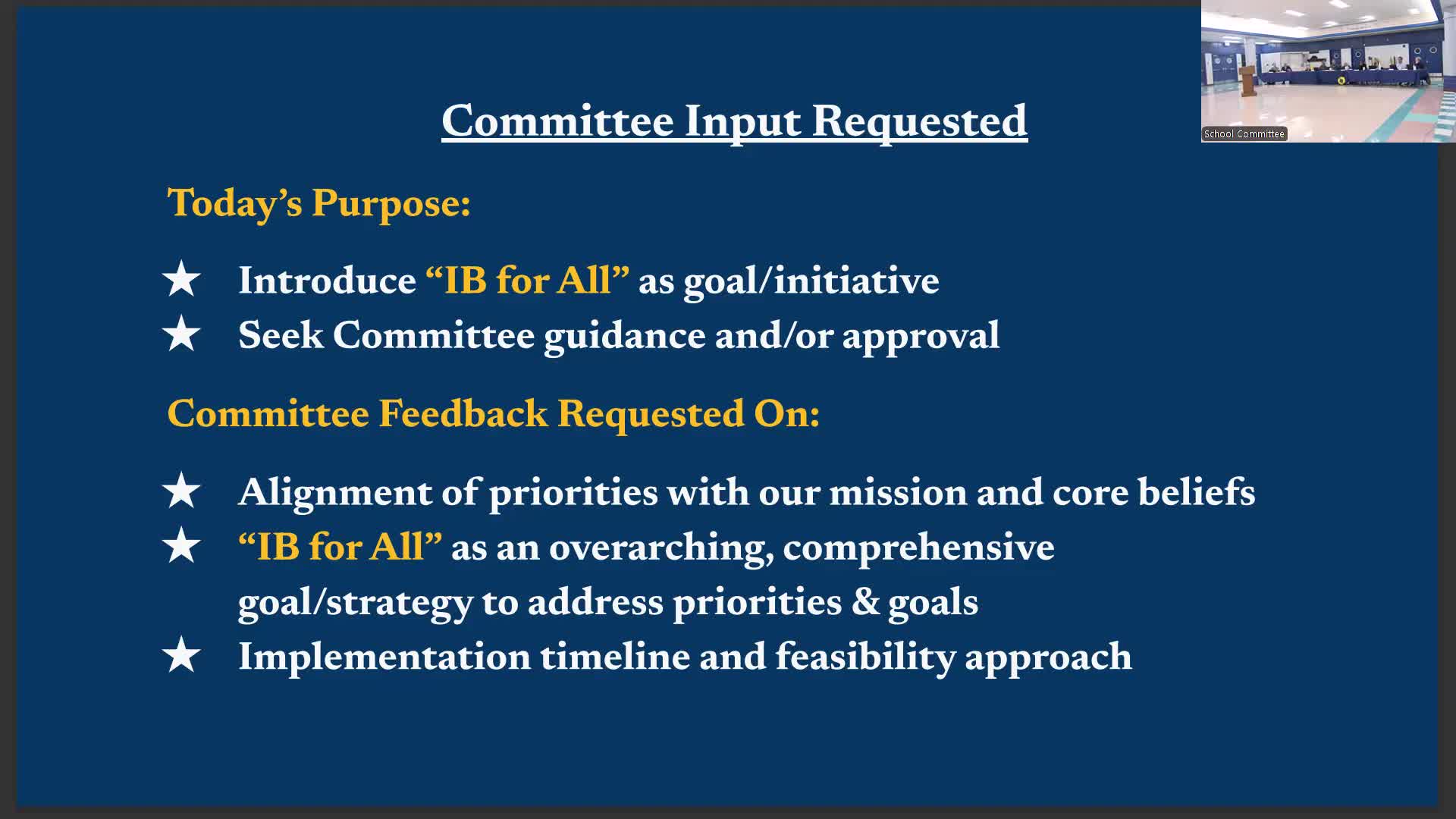 School Committee

Committee Input Requested

Today's Purpose:

★ Introduce "IB for All" as goal/initiative
★ Seek Committee guidance and/or approval

Committee Feedback Requested On:

★ Alignment of priorities with our mission and core beliefs
★ "IB for All" as an overarching, comprehensive goal/strategy to address priorities & goals
★ Implementation timeline and feasibility approach